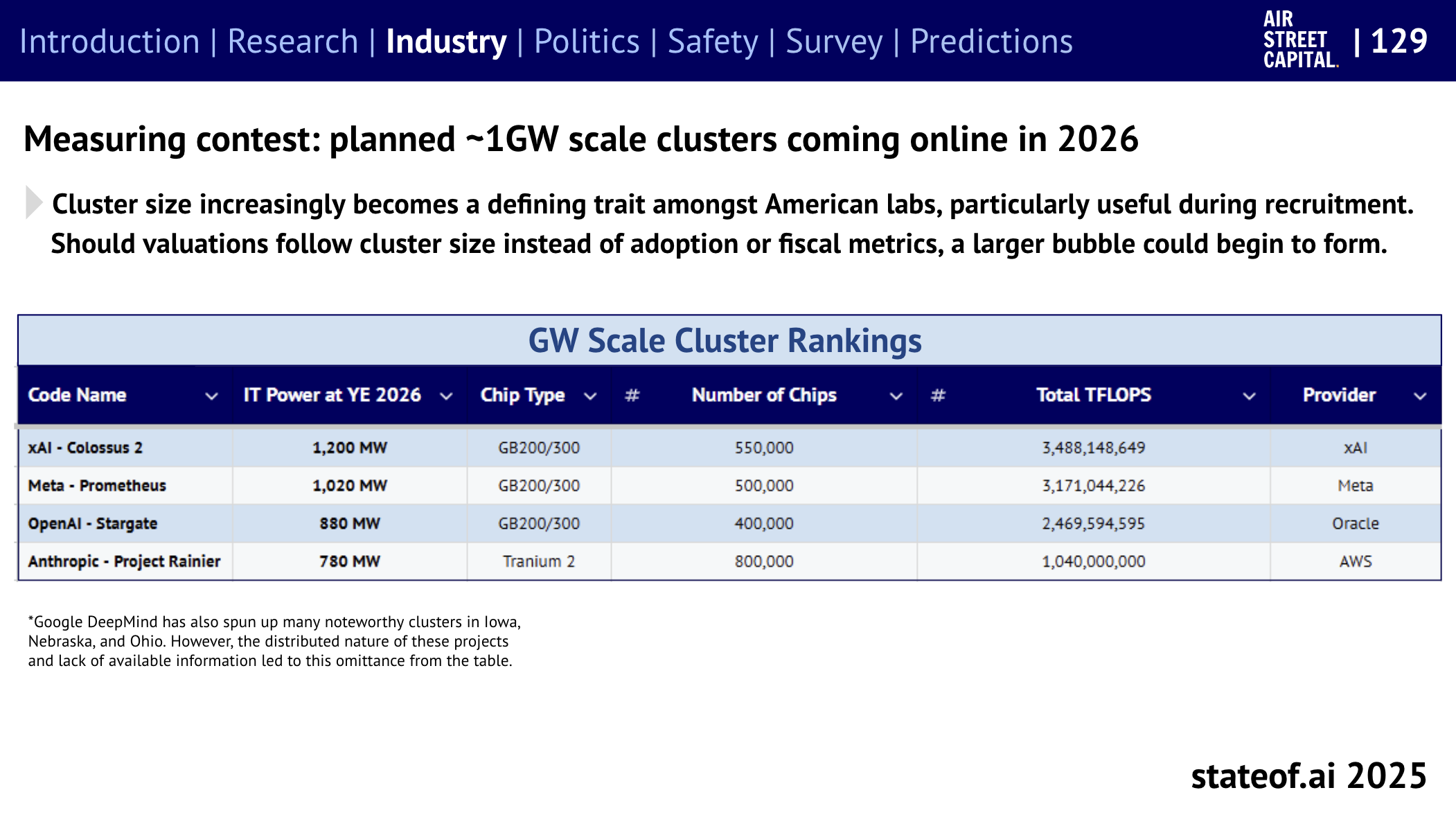 Introduction | Research | Industry | Politics | Safety | Survey | Predictions

AIR STREET CAPITAL. | 129

Measuring contest: planned ~1GW scale clusters coming online in 2026

Cluster size increasingly becomes a defining trait amongst American labs, particularly useful during recruitment. Should valuations follow cluster size instead of adoption or fiscal metrics, a larger bubble could begin to form.

GW Scale Cluster Rankings

| Code Name | IT Power at YE 2026 | Chip Type | # Number of Chips | # Total TFLOPS | Provider |
|---|---|---|---|---|---|
| xAI - Colossus 2 | 1,200 MW | GB200/300 | 550,000 | 3,488,148,649 | xAI |
| Meta - Prometheus | 1,020 MW | GB200/300 | 500,000 | 3,171,044,226 | Meta |
| OpenAI - Stargate | 880 MW | GB200/300 | 400,000 | 2,469,594,595 | Oracle |
| Anthropic - Project Rainier | 780 MW | Tranium 2 | 800,000 | 1,040,000,000 | AWS |

*Google DeepMind has also spun up many noteworthy clusters in Iowa, Nebraska, and Ohio. However, the distributed nature of these projects and lack of available information led to this omittance from the table.

stateof.ai 2025